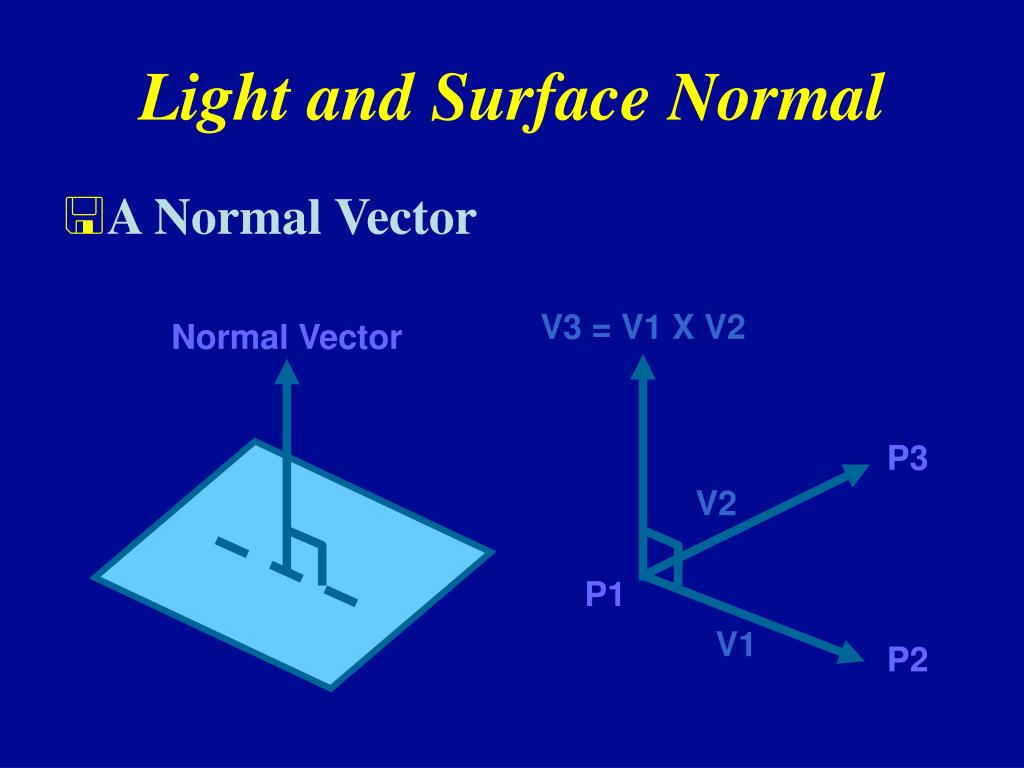 Light and Surface Normal

A Normal Vector

Normal Vector

V3 = V1 X V2

P3

V2

P1

V1

P2